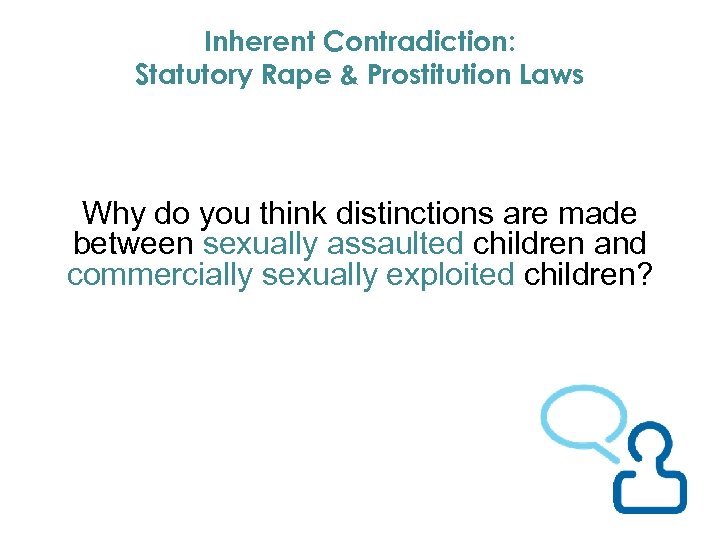 Inherent Contradiction:
Statutory Rape & Prostitution Laws

Why do you think distinctions are made between sexually assaulted children and commercially sexually exploited children?